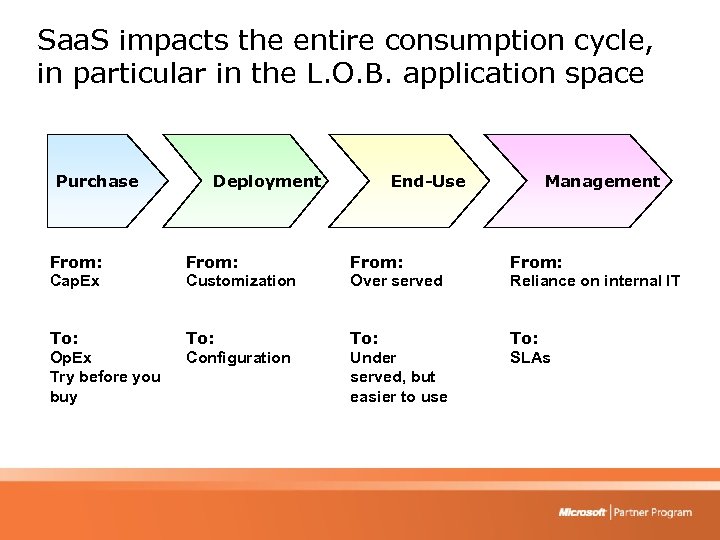 SaaS impacts the entire consumption cycle, in particular in the L.O.B. application space

Purchase

Deployment

End-Use

Management

From:
CapEx

To:
OpEx
Try before you buy

From:
Customization

To:
Configuration

From:
Over served

To:
Under served, but easier to use

From:
Reliance on internal IT

To:
SLAs

Microsoft | Partner Program